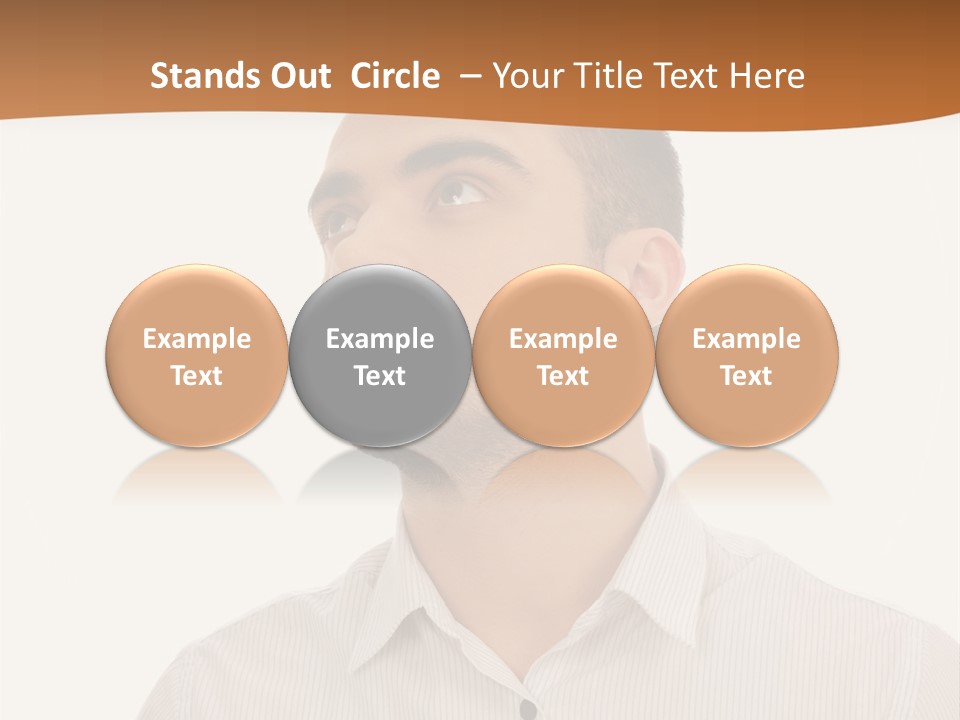 Stands Out Circle – Your Title Text Here

Example Text

Example Text

Example Text

Example Text